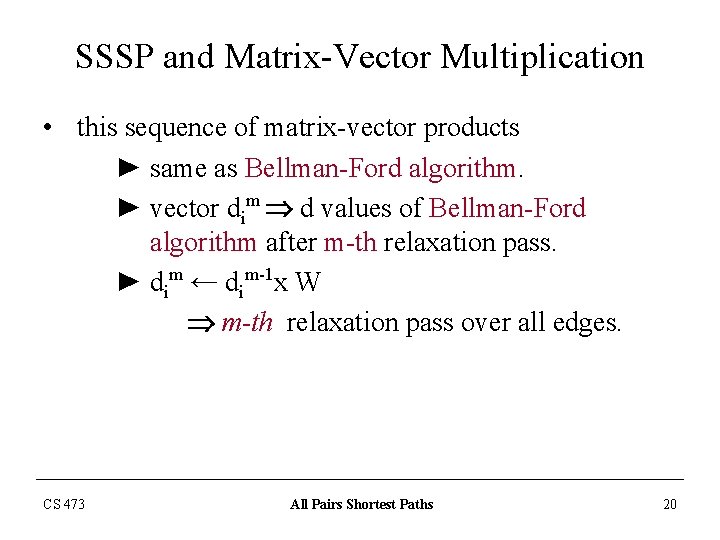 SSSP and Matrix-Vector Multiplication

• this sequence of matrix-vector products

► same as Bellman-Ford algorithm.

► vector $d_i^m \Rightarrow$ d values of Bellman-Ford algorithm after m-th relaxation pass.

► $d_i^m \leftarrow d_i^{m-1}$x W

$\Rightarrow$ m-th relaxation pass over all edges.

CS 473

All Pairs Shortest Paths

20